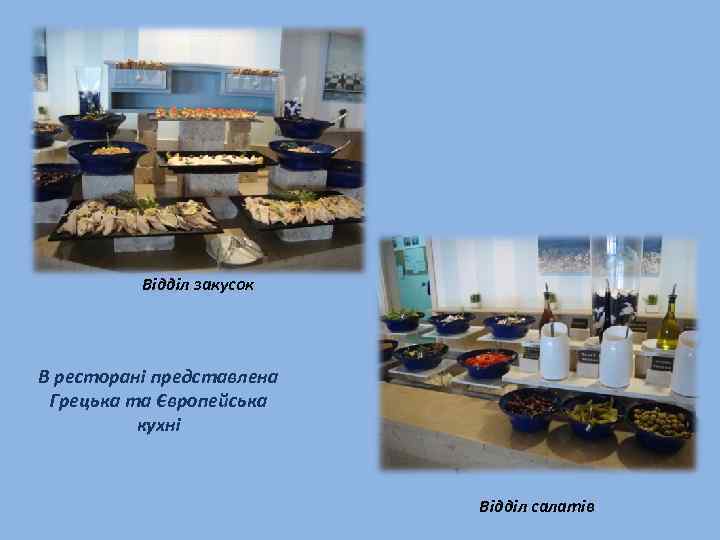 Відділ закусок

В ресторані представлена Грецька та Європейська кухні

Відділ салатів